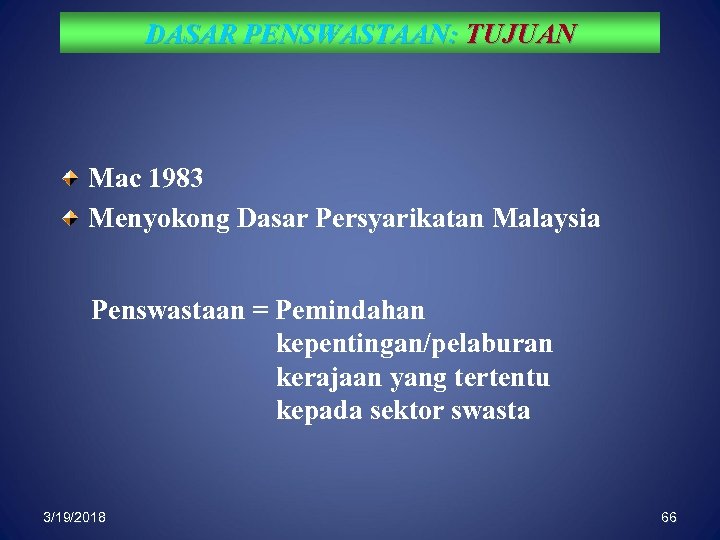 DASAR PENSWASTAAN: TUJUAN

Mac 1983

Menyokong Dasar Persyarikatan Malaysia

Penswastaan = Pemindahan kepentingan/pelaburan kerajaan yang tertentu kepada sektor swasta

3/19/2018

66